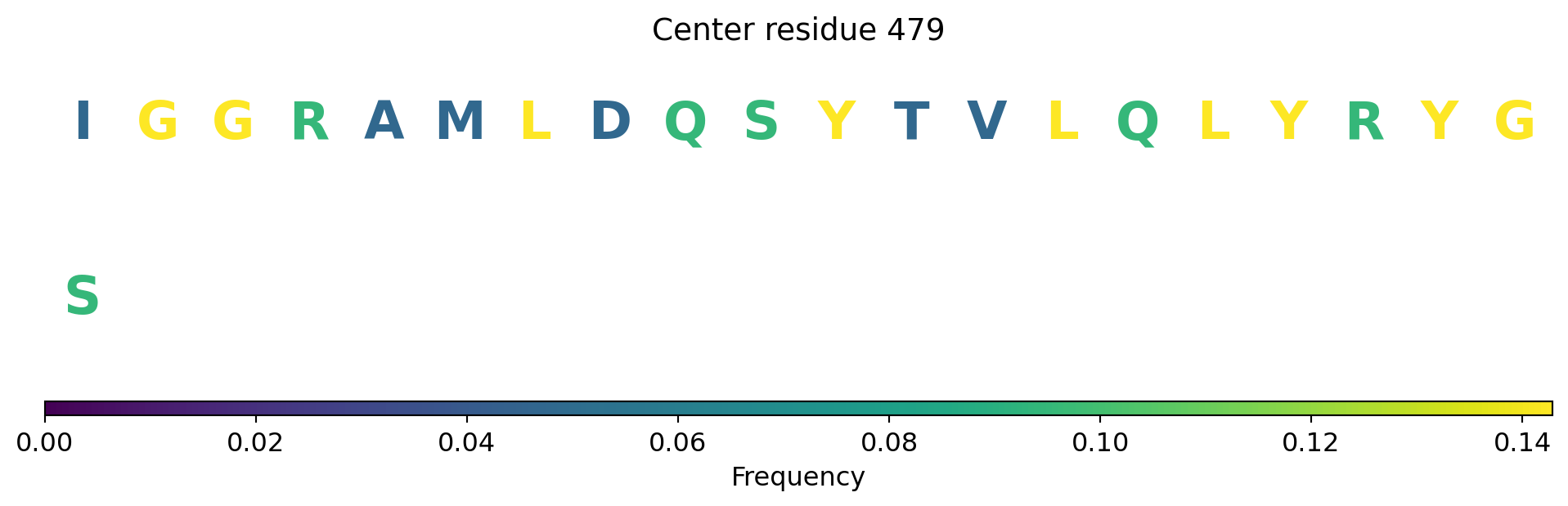 Center residue 479

I G G R A M L D Q S Y T V L Q L Y R Y G

S

0.00 0.02 0.04 0.06 0.08 0.10 0.12 0.14

Frequency